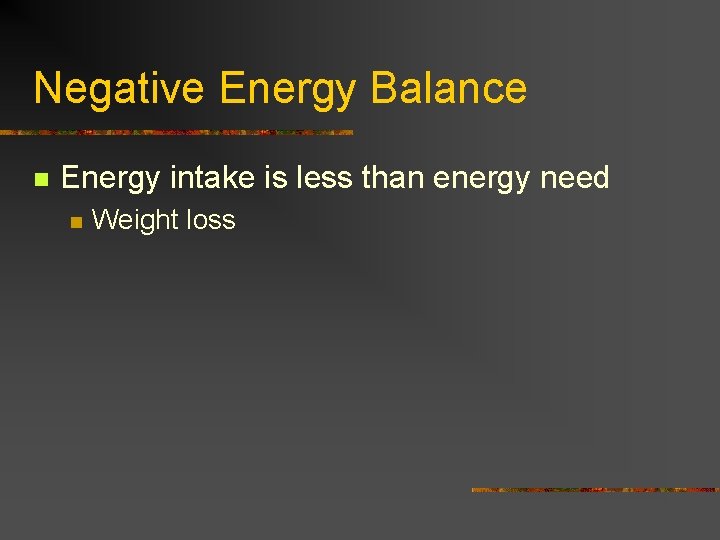 Negative Energy Balance

Energy intake is less than energy need

Weight loss